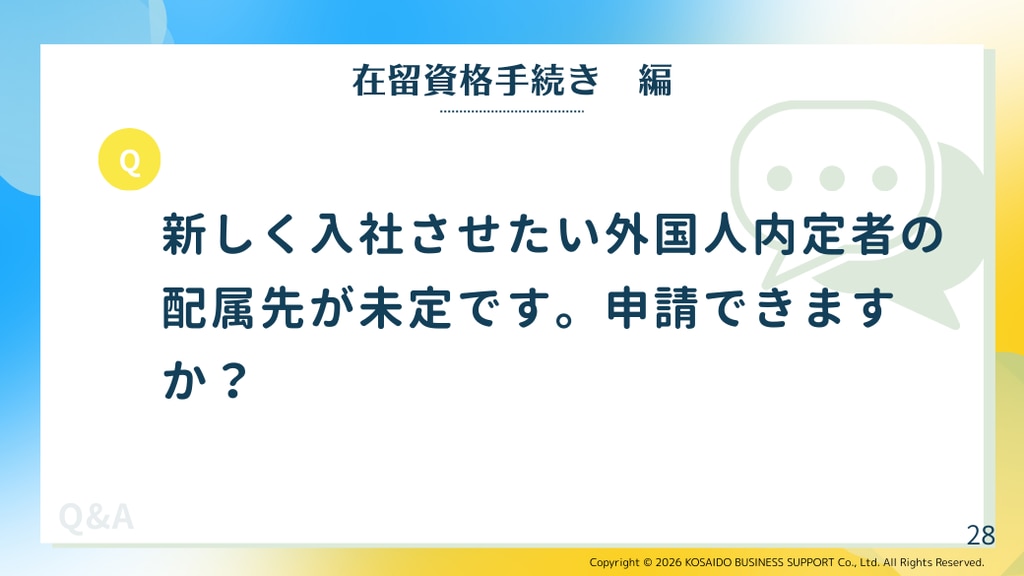 在留資格手続き　編

Q

新しく入社させたい外国人内定者の配属先が未定です。申請できますか？

Q&A

28

Copyright © 2026 KOSAIDO BUSINESS SUPPORT Co., Ltd. All Rights Reserved.